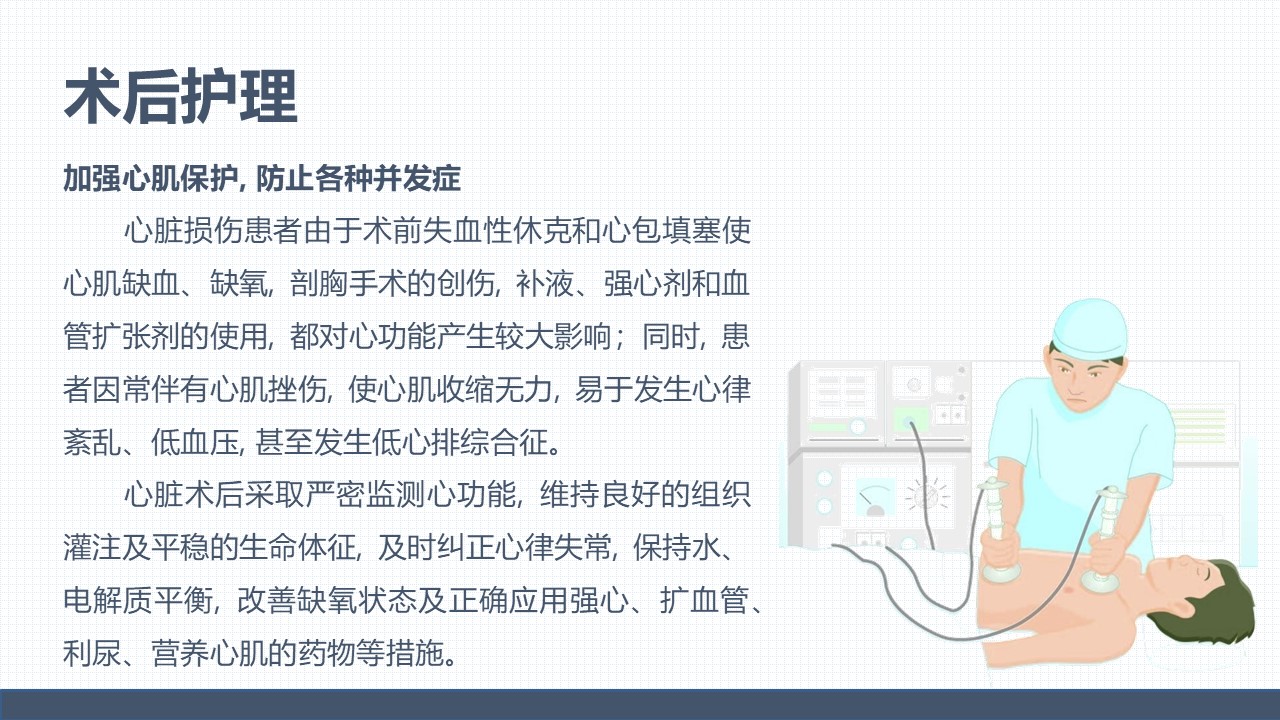 术后护理

加强心肌保护, 防止各种并发症

心脏损伤患者由于术前失血性休克和心包填塞使心肌缺血、缺氧, 剖胸手术的创伤, 补液、强心剂和血管扩张剂的使用, 都对心功能产生较大影响；同时, 患者因常伴有心肌挫伤, 使心肌收缩无力, 易于发生心律紊乱、低血压, 甚至发生低心排综合征。

心脏术后采取严密监测心功能, 维持良好的组织灌注及平稳的生命体征, 及时纠正心律失常, 保持水、电解质平衡, 改善缺氧状态及正确应用强心、扩血管、利尿、营养心肌的药物等措施。